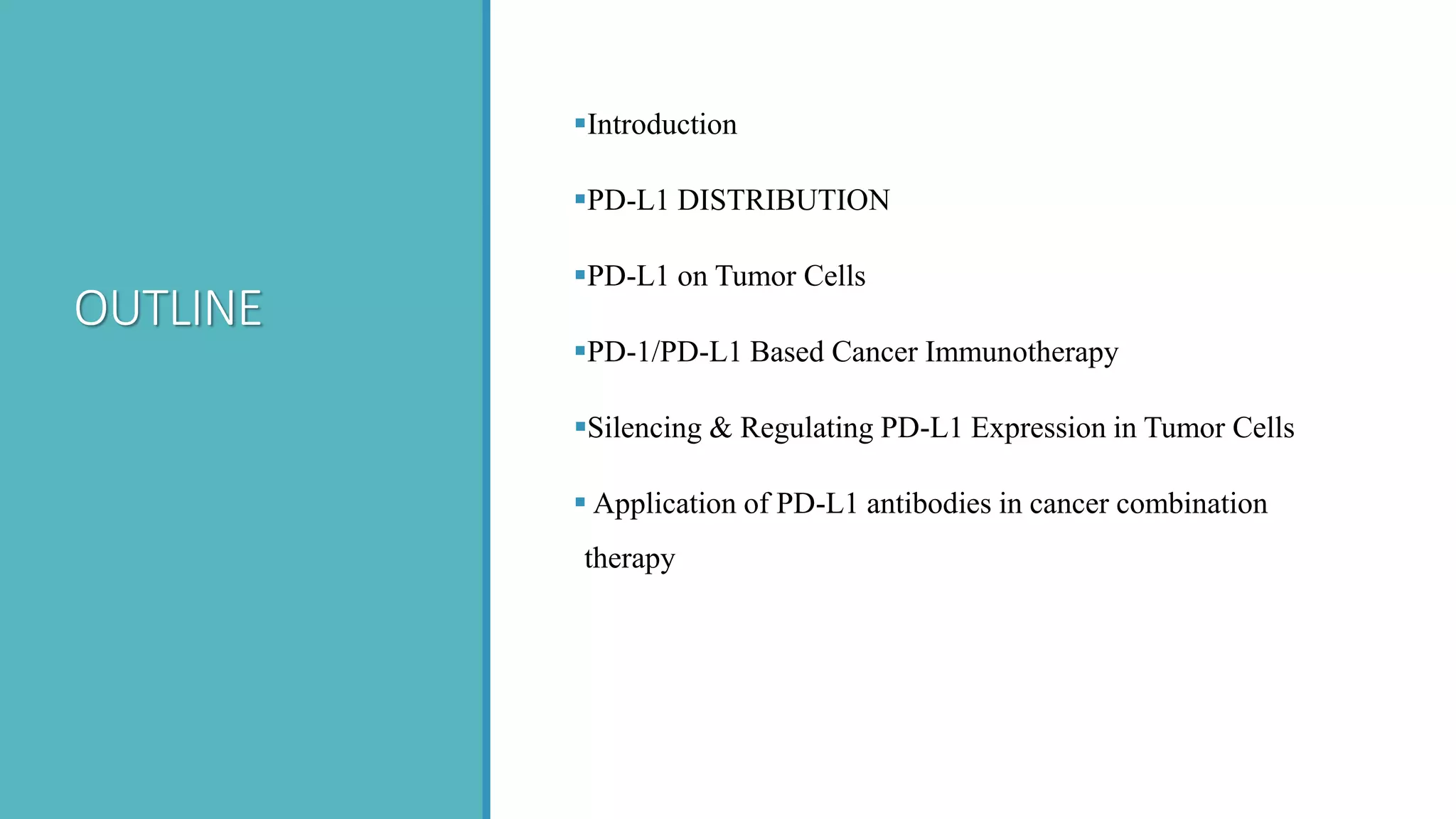 OUTLINE

▪Introduction

▪PD-L1 DISTRIBUTION

▪PD-L1 on Tumor Cells

▪PD-1/PD-L1 Based Cancer Immunotherapy

▪Silencing & Regulating PD-L1 Expression in Tumor Cells

▪ Application of PD-L1 antibodies in cancer combination therapy